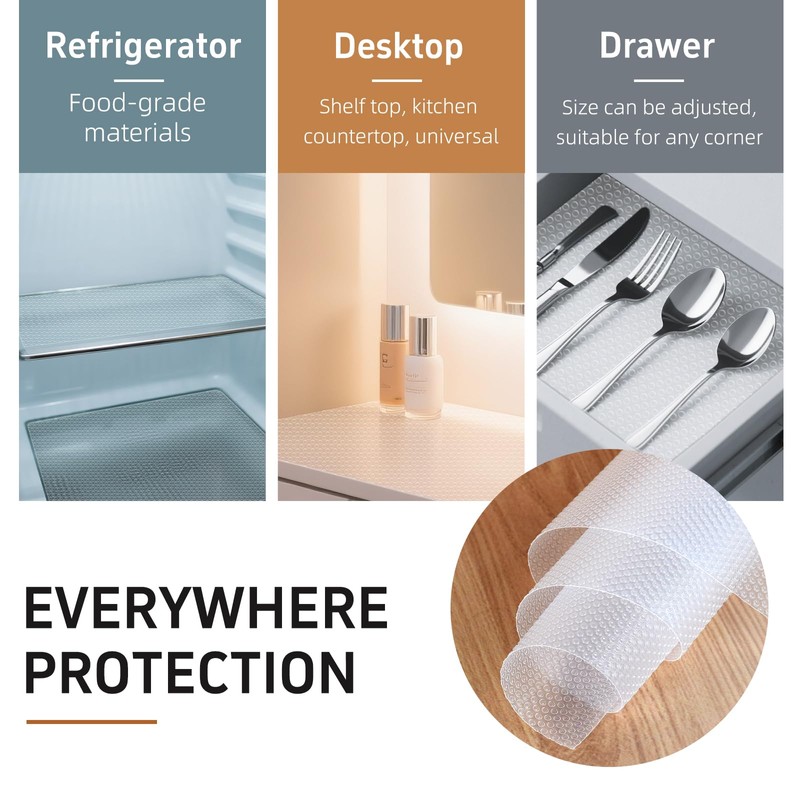 Refrigerator

Food-grade materials

Desktop

Shelf top, kitchen countertop, universal

Drawer

Size can be adjusted, suitable for any corner

EVERYWHERE PROTECTION